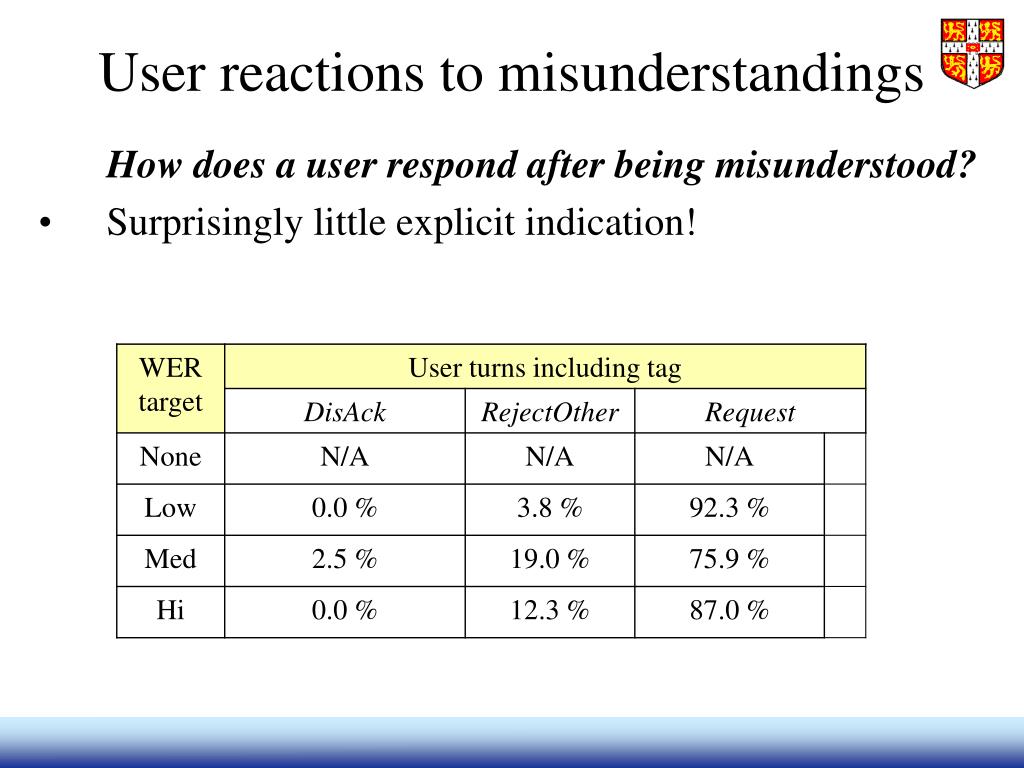 User reactions to misunderstandings

*How does a user respond after being misunderstood?*

• Surprisingly little explicit indication!

| WER target | User turns including tag | | | |
|---|---|---|---|---|
| | *DisAck* | *RejectOther* | *Request* | |
| None | N/A | N/A | N/A | |
| Low | 0.0 % | 3.8 % | 92.3 % | |
| Med | 2.5 % | 19.0 % | 75.9 % | |
| Hi | 0.0 % | 12.3 % | 87.0 % | |